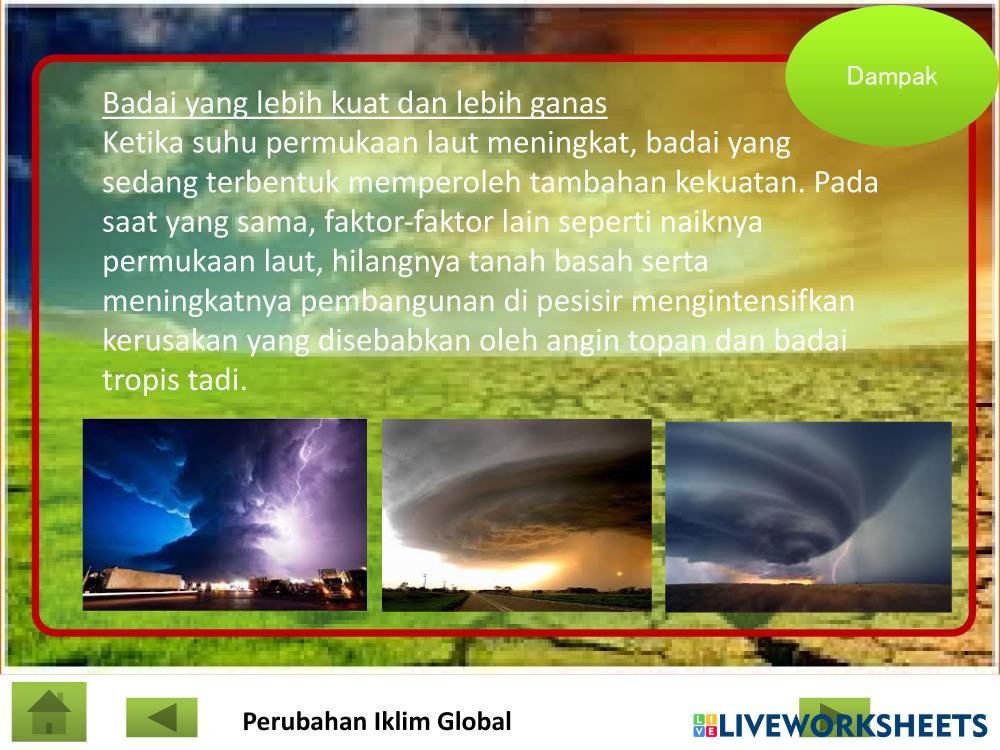 Dampak

Badai yang lebih kuat dan lebih ganas
Ketika suhu permukaan laut meningkat, badai yang sedang terbentuk memperoleh tambahan kekuatan. Pada saat yang sama, faktor-faktor lain seperti naiknya permukaan laut, hilangnya tanah basah serta meningkatnya pembangunan di pesisir mengintensifkan kerusakan yang disebabkan oleh angin topan dan badai tropis tadi.

Perubahan Iklim Global

LIVEWORKSHEETS